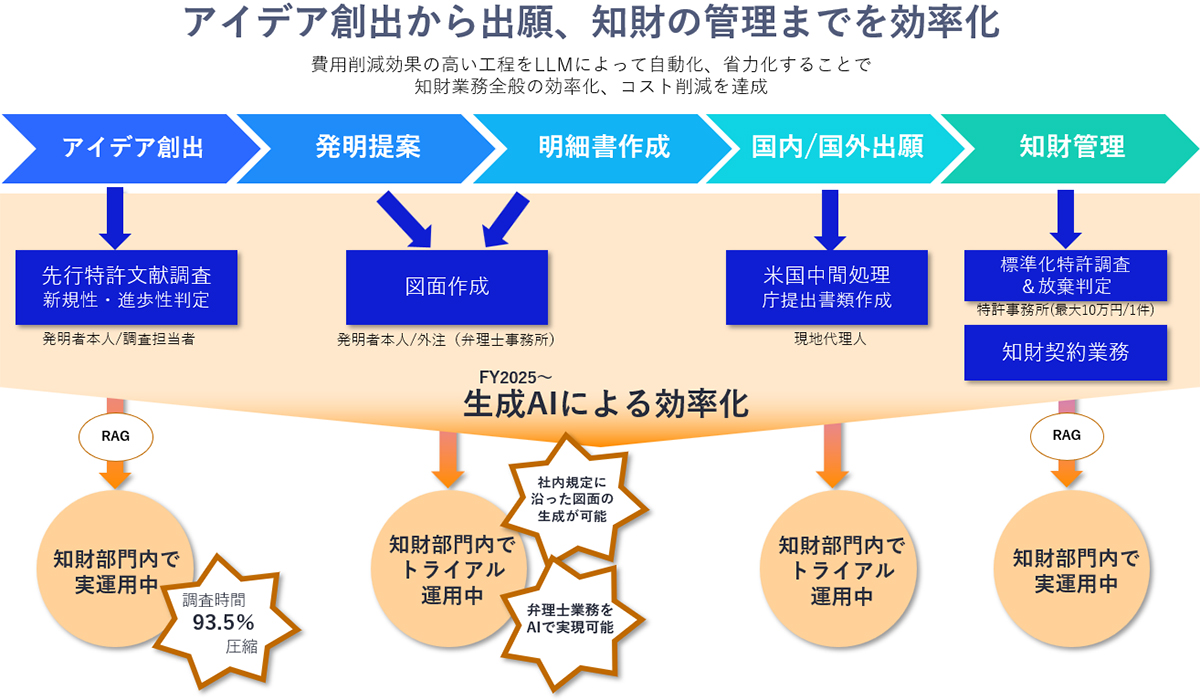 アイデア創出から出願、知財の管理までを効率化

費用削減効果の高い工程をLLMによって自動化、省力化することで
知財業務全般の効率化、コスト削減を達成

アイデア創出

発明提案

明細書作成

国内/国外出願

知財管理

先行特許文献調査
新規性・進歩性判定

発明者本人/調査担当者

図面作成

発明者本人/外注（弁理士事務所）

米国中間処理
庁提出書類作成

現地代理人

標準化特許調査
＆放棄判定

特許事務所(最大10万円/1件)

知財契約業務

FY2025～
生成AIによる効率化

RAG

知財部門内で
実運用中

調査時間
93.5%
圧縮

知財部門内で
トライアル
運用中

社内規定に
沿った図面の
生成が可能

弁理士業務を
AIで実現可能

知財部門内で
トライアル
運用中

RAG

知財部門内で
実運用中